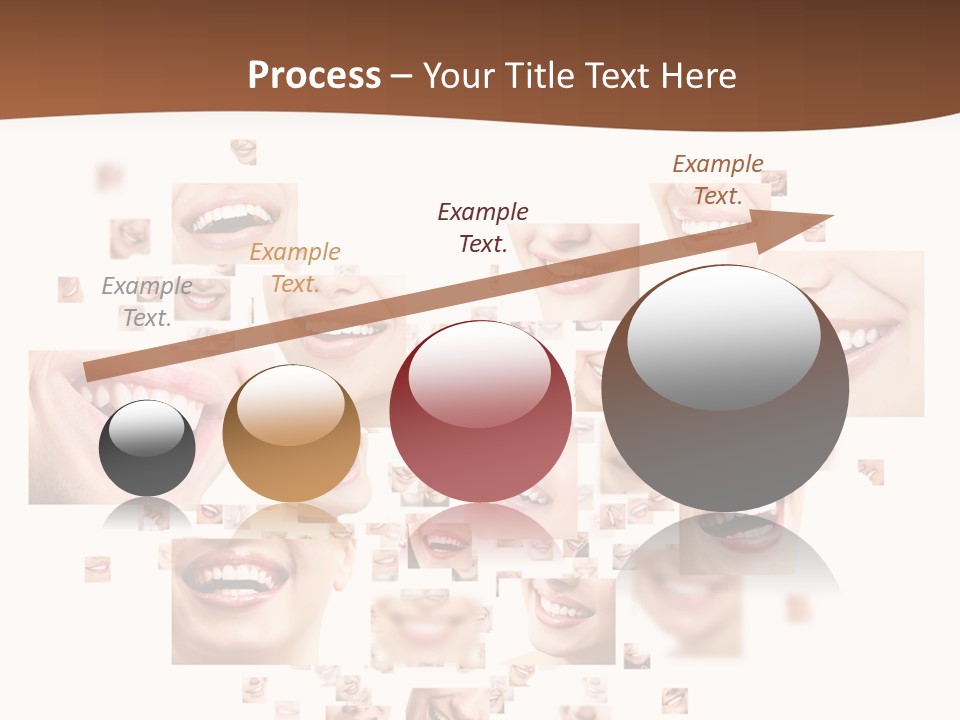 Process – Your Title Text Here

Example Text.

Example Text.

Example Text.

Example Text.